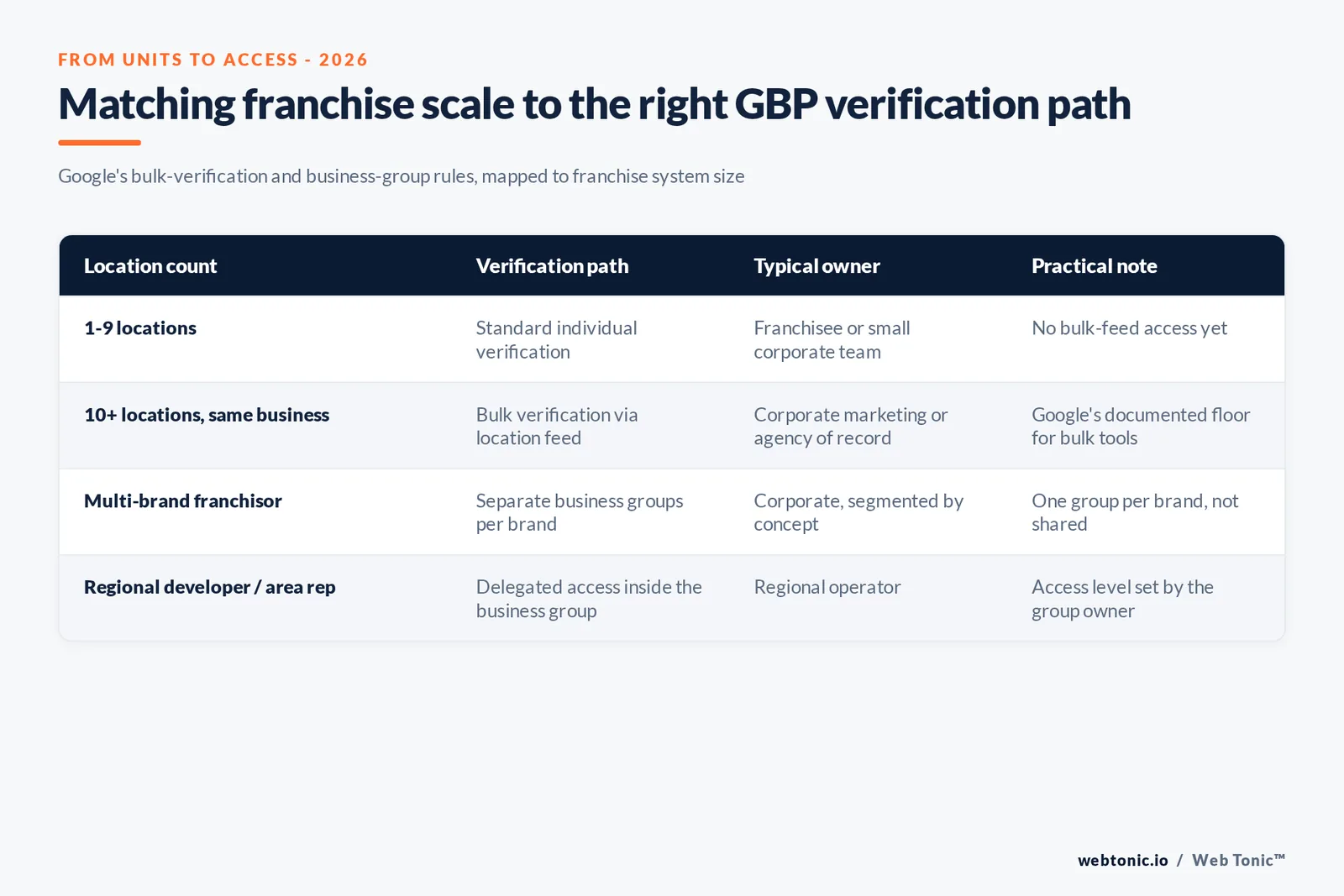 FROM UNITS TO ACCESS - 2026

Matching franchise scale to the right GBP verification path

Google's bulk-verification and business-group rules, mapped to franchise system size

| Location count | Verification path | Typical owner | Practical note |
|---|---|---|---|
| 1-9 locations | Standard individual verification | Franchisee or small corporate team | No bulk-feed access yet |
| 10+ locations, same business | Bulk verification via location feed | Corporate marketing or agency of record | Google's documented floor for bulk tools |
| Multi-brand franchisor | Separate business groups per brand | Corporate, segmented by concept | One group per brand, not shared |
| Regional developer / area rep | Delegated access inside the business group | Regional operator | Access level set by the group owner |

webtonic.io / Web Tonic™